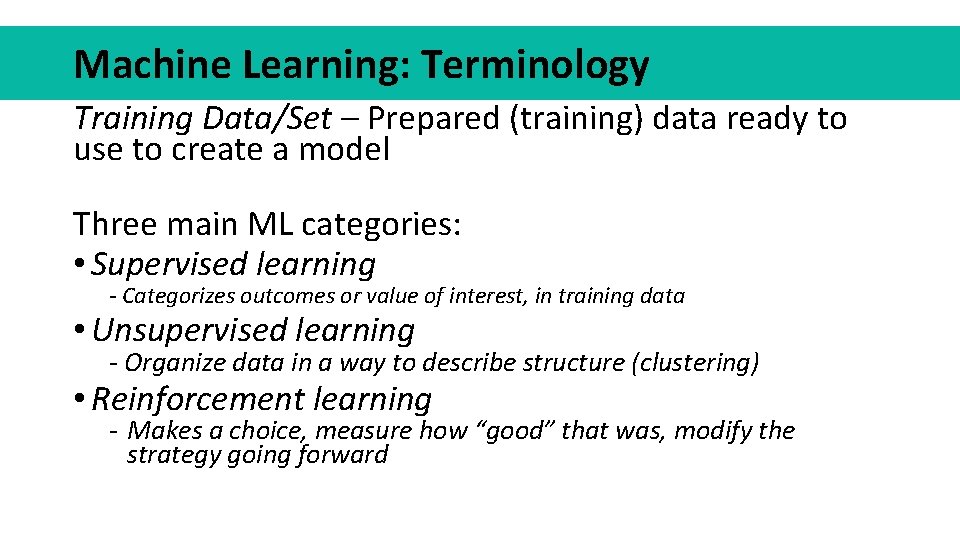 Machine Learning: Terminology

Training Data/Set – Prepared (training) data ready to use to create a model

Three main ML categories:
• Supervised learning
- Categorizes outcomes or value of interest, in training data
• Unsupervised learning
- Organize data in a way to describe structure (clustering)
• Reinforcement learning
- Makes a choice, measure how “good” that was, modify the strategy going forward